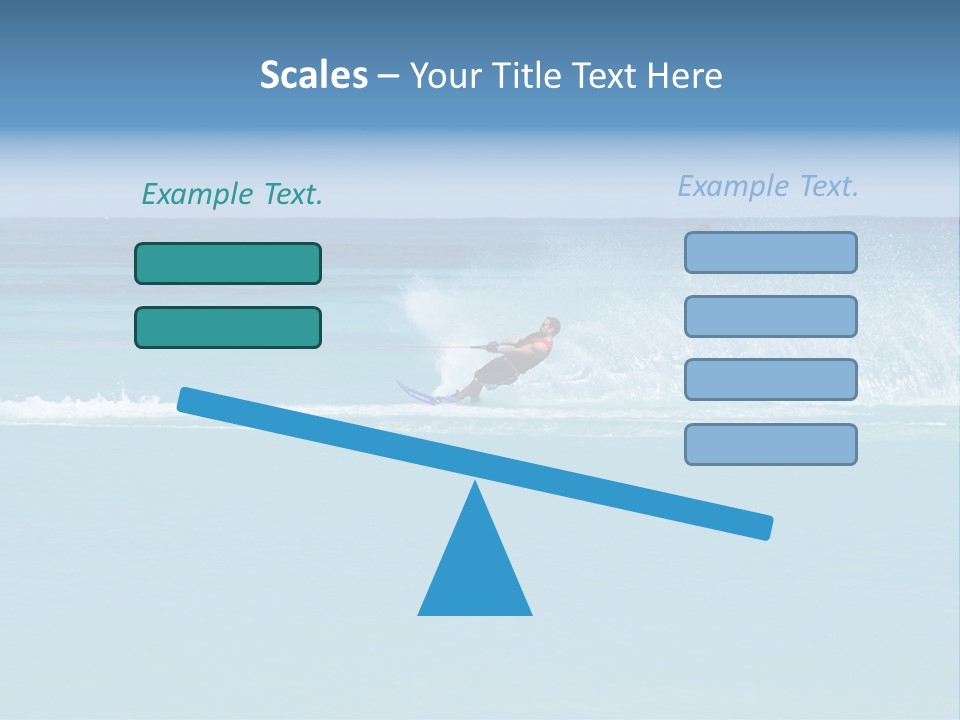 Scales – Your Title Text Here

Example Text.

Example Text.